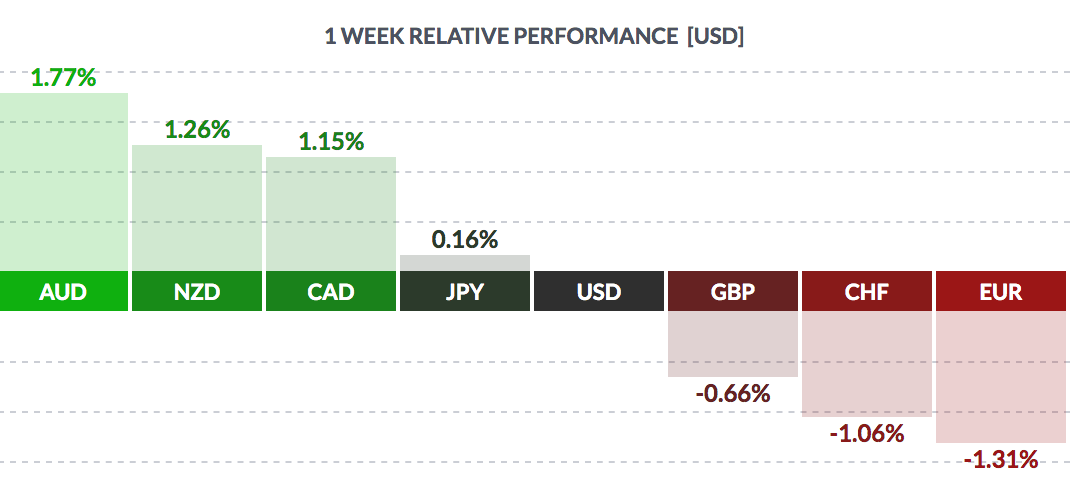 1 WEEK RELATIVE PERFORMANCE [USD]

1.77%
1.26%
1.15%
0.16%

AUD
NZD
CAD
JPY
USD
GBP
CHF
EUR

-0.66%
-1.06%
-1.31%